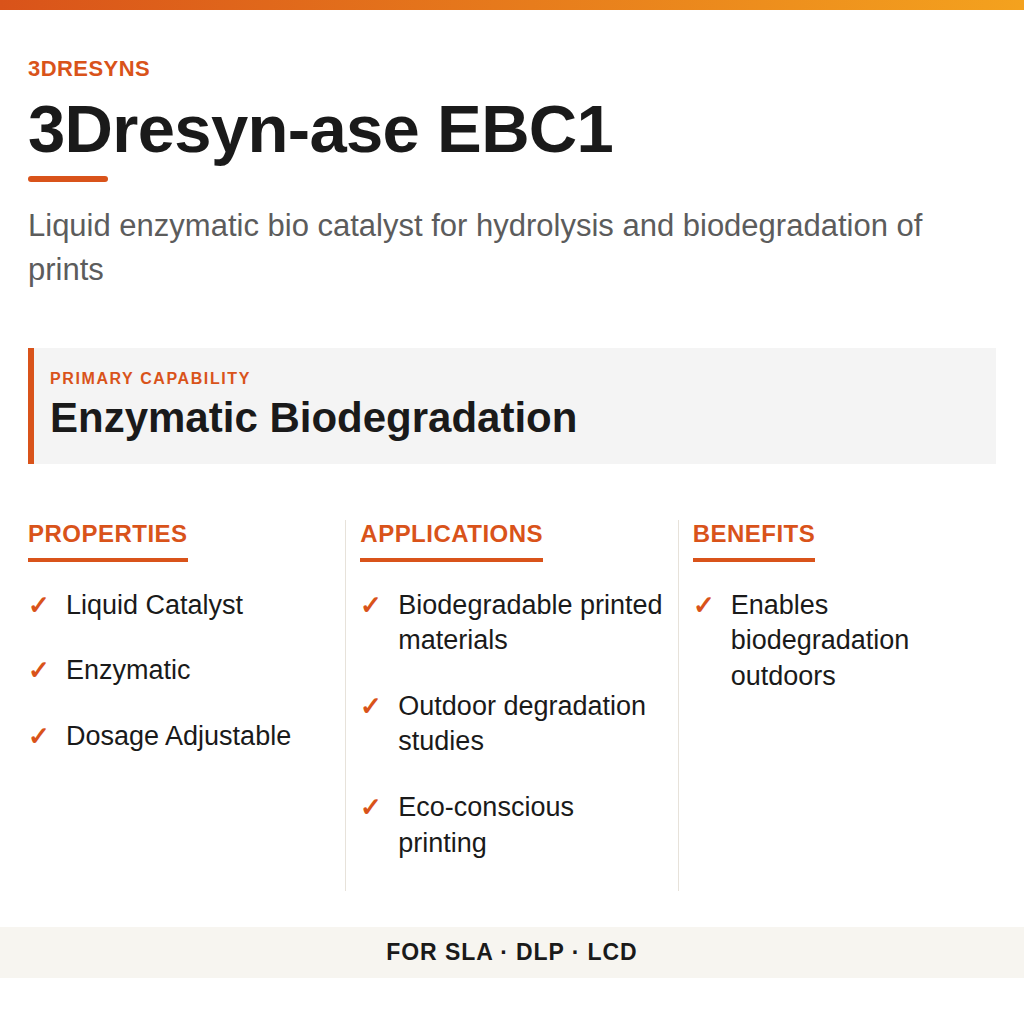 3DRESYNS

3Dresyn-ase EBC1

Liquid enzymatic bio catalyst for hydrolysis and biodegradation of prints

PRIMARY CAPABILITY

Enzymatic Biodegradation

PROPERTIES

✓ Liquid Catalyst

✓ Enzymatic

✓ Dosage Adjustable

APPLICATIONS

✓ Biodegradable printed materials

✓ Outdoor degradation studies

✓ Eco-conscious printing

BENEFITS

✓ Enables biodegradation outdoors

FOR SLA · DLP · LCD